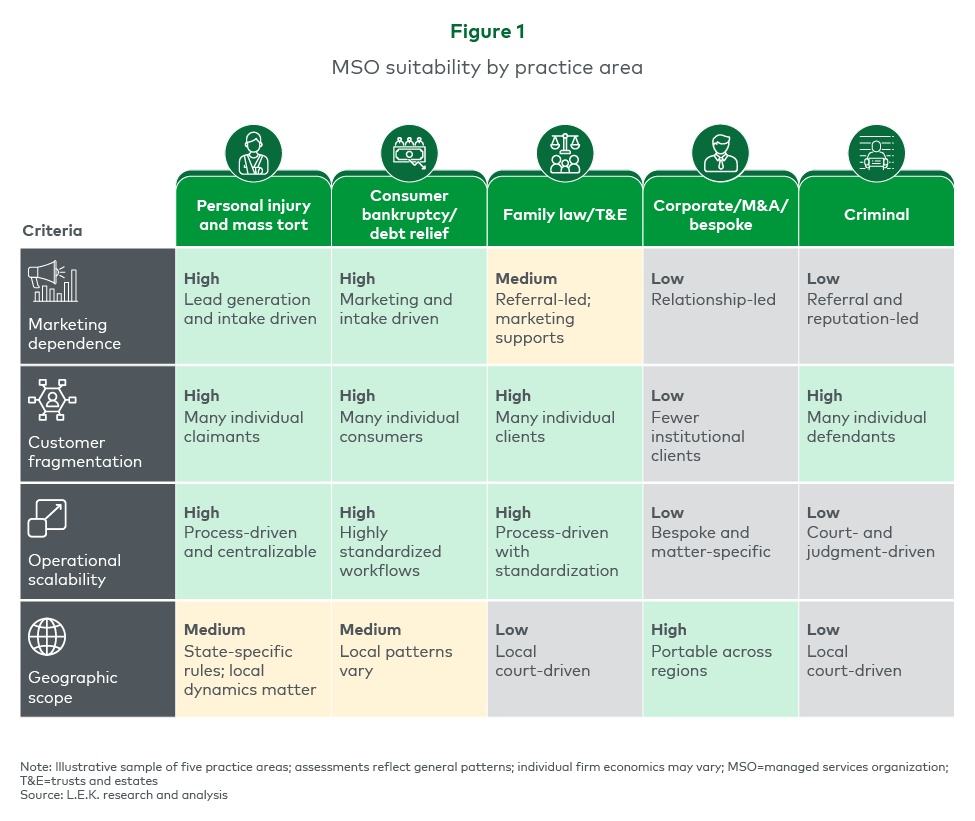 Figure 1

MSO suitability by practice area

| Criteria | Personal injury and mass tort | Consumer bankruptcy/ debt relief | Family law/T&E | Corporate/M&A/ bespoke | Criminal |
|---|---|---|---|---|---|
| Marketing dependence | High Lead generation and intake driven | High Marketing and intake driven | Medium Referral-led; marketing supports | Low Relationship-led | Low Referral and reputation-led |
| Customer fragmentation | High Many individual claimants | High Many individual consumers | High Many individual clients | Low Fewer institutional clients | High Many individual defendants |
| Operational scalability | High Process-driven and centralizable | High Highly standardized workflows | High Process-driven with standardization | Low Bespoke and matter-specific | Low Court- and judgment-driven |
| Geographic scope | Medium State-specific rules; local dynamics matter | Medium Local patterns vary | Low Local court-driven | High Portable across regions | Low Local court-driven |

Note: Illustrative sample of five practice areas; assessments reflect general patterns; individual firm economics may vary; MSO=managed services organization; T&E=trusts and estates
Source: L.E.K. research and analysis